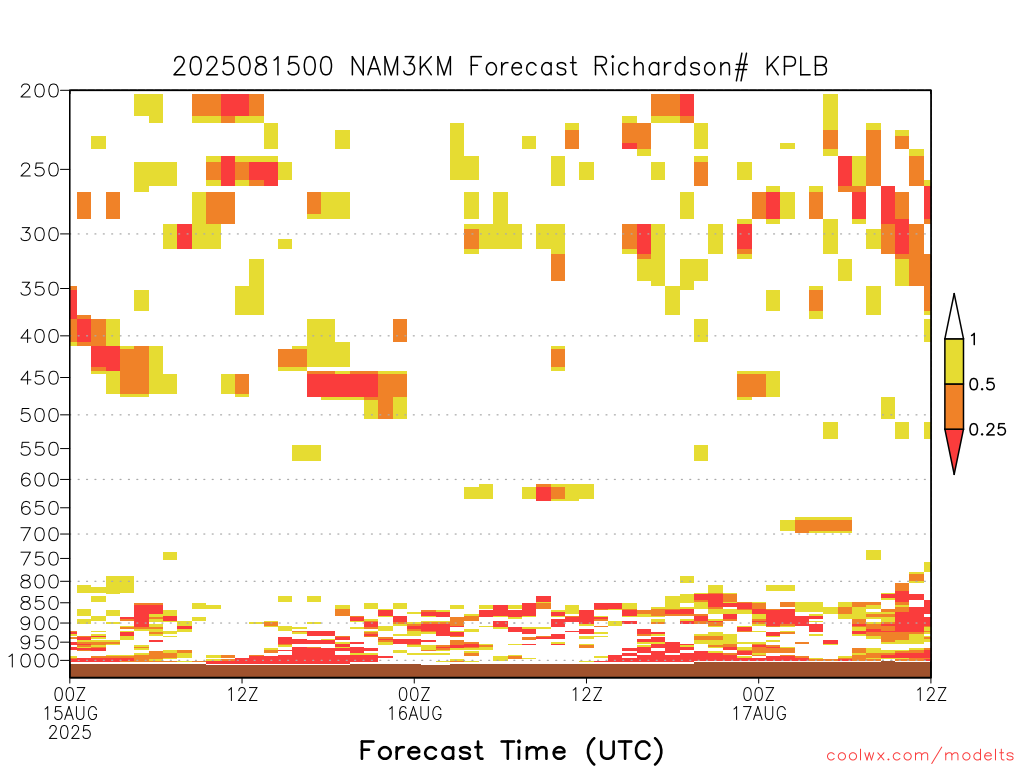 2025081500 NAM3KM Forecast Richardson# KPLB

200
250
300
350
400
450
500
550
600
650
700
750
800
850
900
950
1000

1
0.5
0.25

00Z
15AUG
2025
12Z
00Z
16AUG
12Z
00Z
17AUG
12Z

Forecast Time (UTC)

coolwx.com/modelts